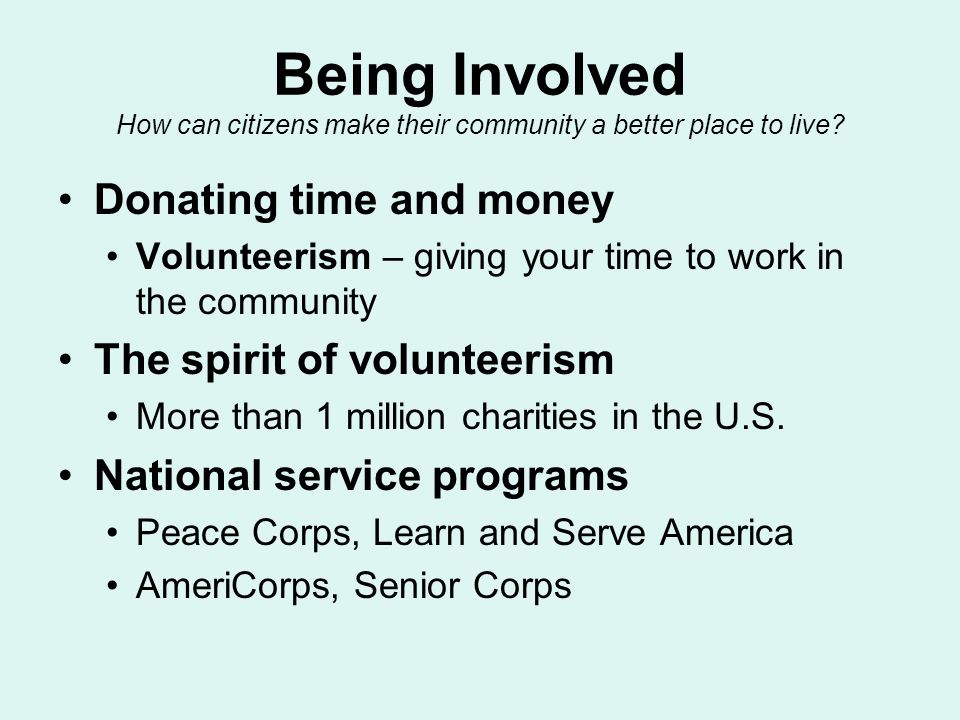 Being Involved
How can citizens make their community a better place to live?

• Donating time and money
  • Volunteerism – giving your time to work in the community
• The spirit of volunteerism
  • More than 1 million charities in the U.S.
• National service programs
  • Peace Corps, Learn and Serve America
  • AmeriCorps, Senior Corps